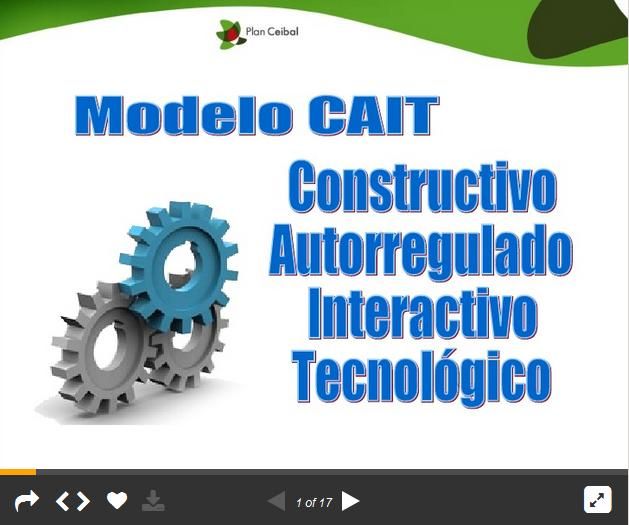 Plan Ceibal

Modelo CAIT

Constructivo
Autorregulado
Interactivo
Tecnológico

1 of 17